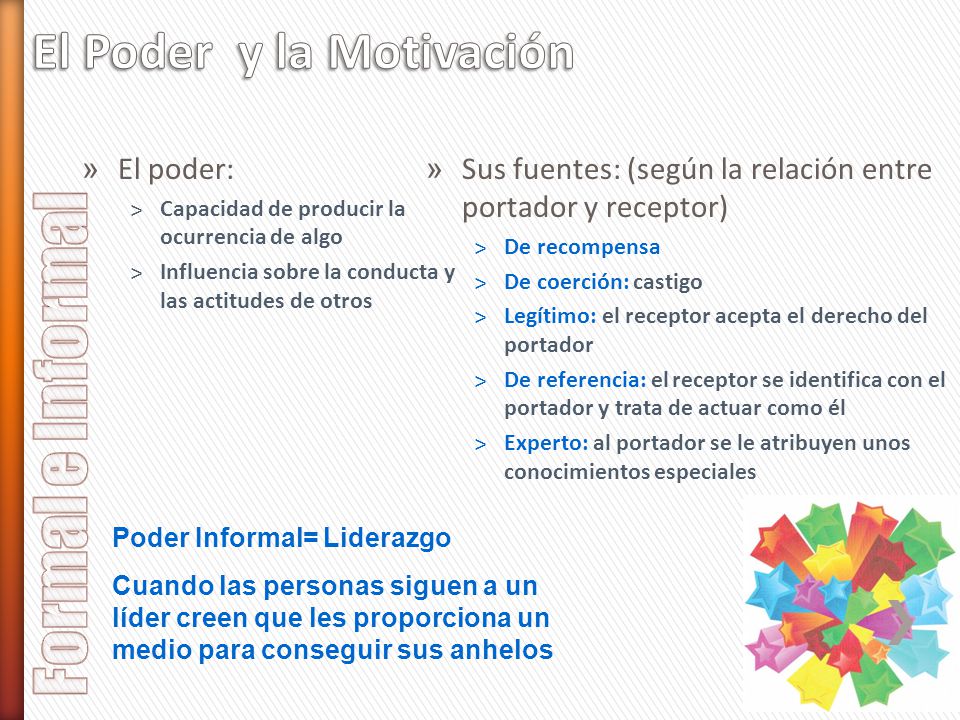 El Poder y la Motivación

Formal e Informal

» El poder:
> Capacidad de producir la ocurrencia de algo
> Influencia sobre la conducta y las actitudes de otros

» Sus fuentes: (según la relación entre portador y receptor)
> De recompensa
> De coerción: castigo
> Legítimo: el receptor acepta el derecho del portador
> De referencia: el receptor se identifica con el portador y trata de actuar como él
> Experto: al portador se le atribuyen unos conocimientos especiales

Poder Informal= Liderazgo

Cuando las personas siguen a un líder creen que les proporciona un medio para conseguir sus anhelos